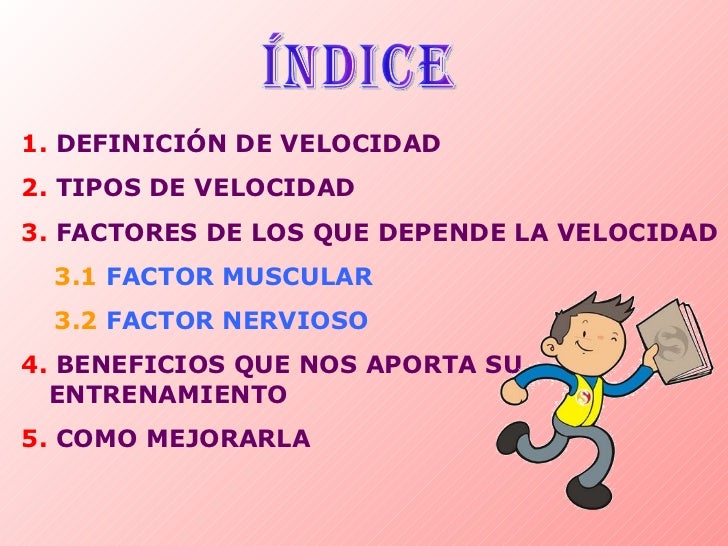 ÍNDICE

1. DEFINICIÓN DE VELOCIDAD

2. TIPOS DE VELOCIDAD

3. FACTORES DE LOS QUE DEPENDE LA VELOCIDAD

3.1 FACTOR MUSCULAR

3.2 FACTOR NERVIOSO

4. BENEFICIOS QUE NOS APORTA SU ENTRENAMIENTO

5. COMO MEJORARLA